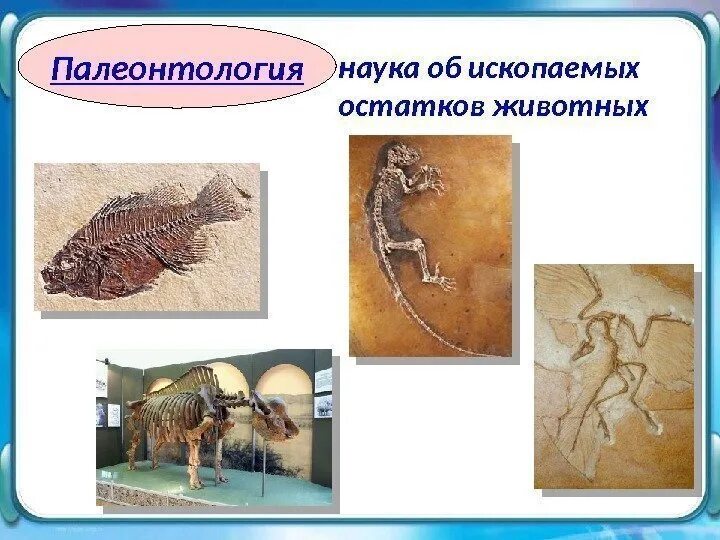 Палеонтология

наука об ископаемых остатков животных